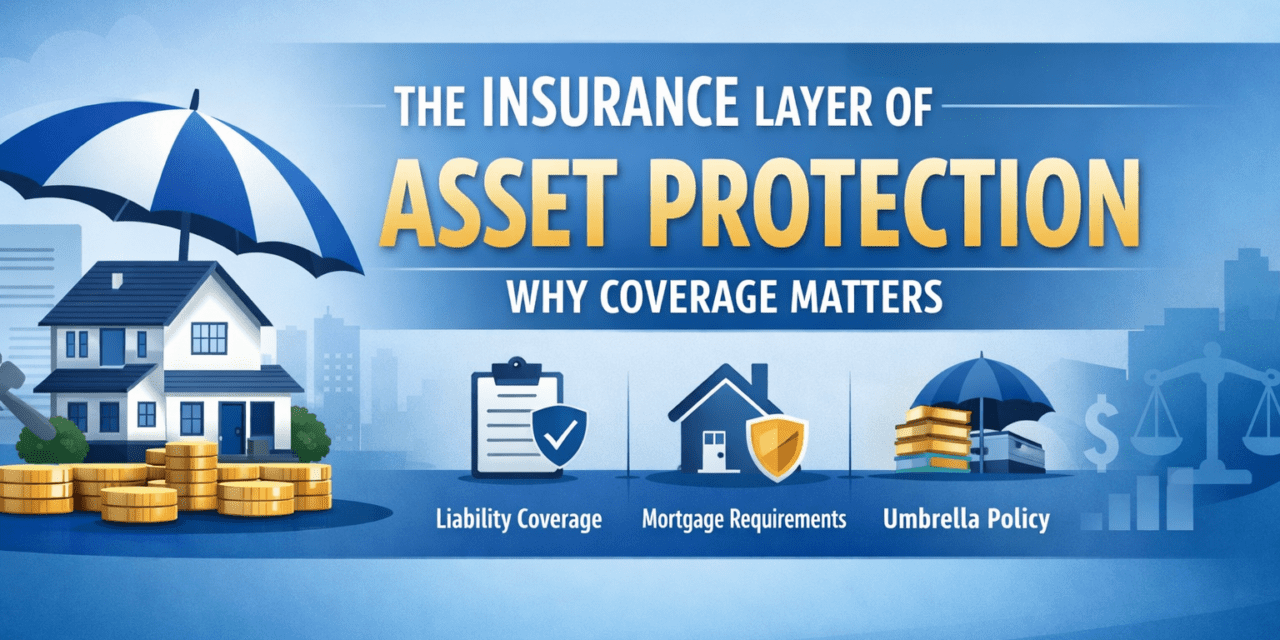 THE INSURANCE LAYER OF
ASSET PROTECTION
WHY COVERAGE MATTERS

Liability Coverage
Mortgage Requirements
Umbrella Policy

$